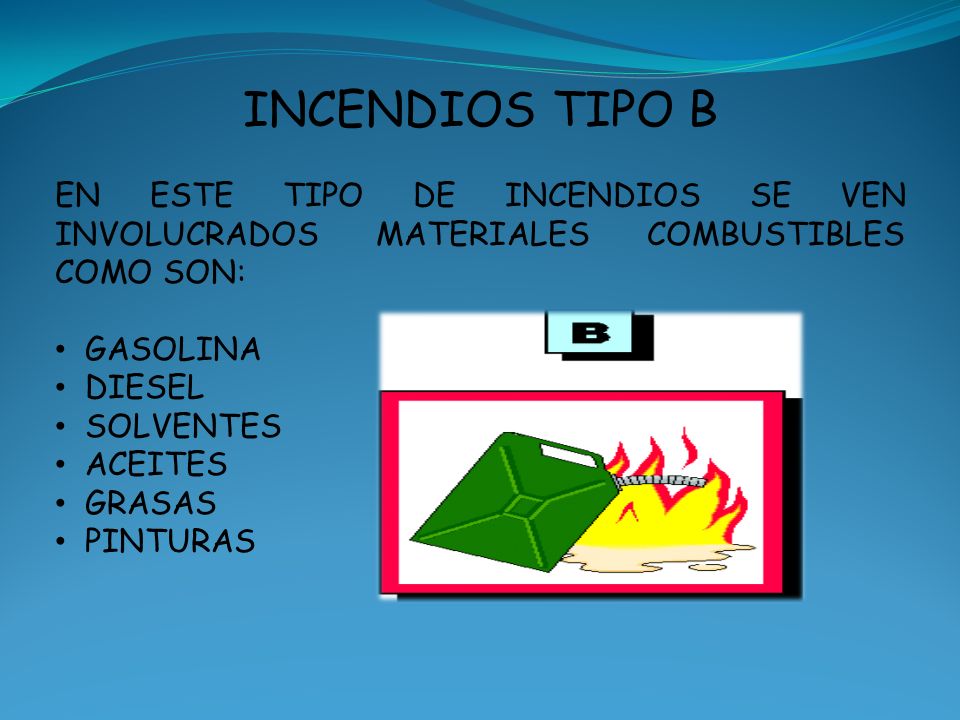 INCENDIOS TIPO B

EN ESTE TIPO DE INCENDIOS SE VEN INVOLUCRADOS MATERIALES COMBUSTIBLES COMO SON:

• GASOLINA
• DIESEL
• SOLVENTES
• ACEITES
• GRASAS
• PINTURAS

B